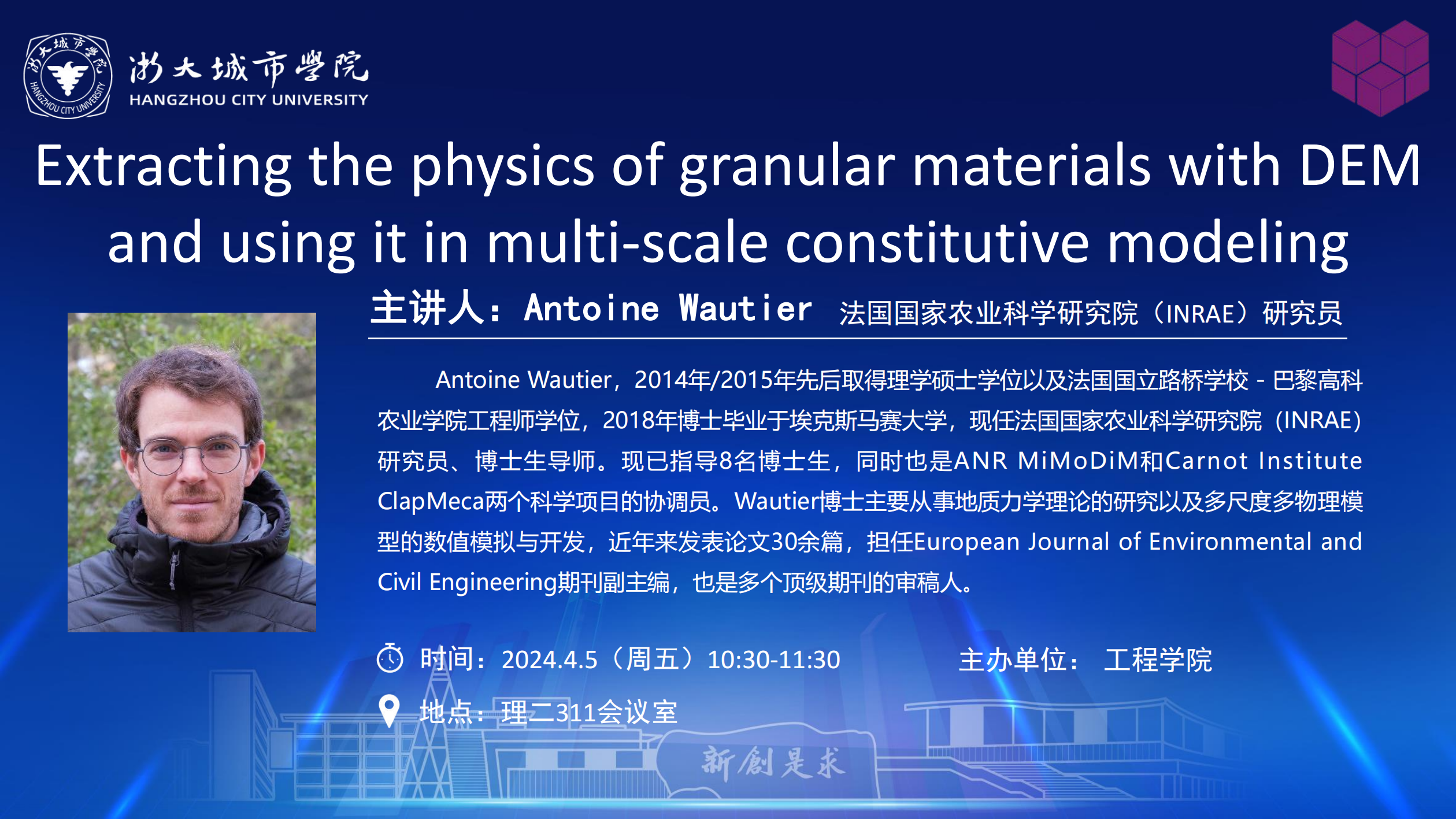 浙大城市学院
HANGZHOU CITY UNIVERSITY

浙大城市学院
HANGZHOU CITY UNIVERSITY

Extracting the physics of granular materials with DEM and using it in multi-scale constitutive modeling

主讲人：Antoine Wautier 法国国家农业科学研究院（INRAE）研究员

Antoine Wautier，2014年/2015年先后取得理学硕士学位以及法国国立路桥学校 - 巴黎高科农业学院工程师学位，2018年博士毕业于埃克斯马赛大学，现任法国国家农业科学研究院（INRAE）研究员、博士生导师。现已指导8名博士生，同时也是ANR MiMoDiM和Carnot Institute ClapMeca两个科学项目的协调员。Wautier博士主要从事地质力学理论的研究以及多尺度多物理模型的数值模拟与开发，近年来发表论文30余篇，担任European Journal of Environmental and Civil Engineering期刊副主编，也是多个顶级期刊的审稿人。

时间：2024.4.5（周五）10:30-11:30

主办单位： 工程学院

地点：理二311会议室

新創是求